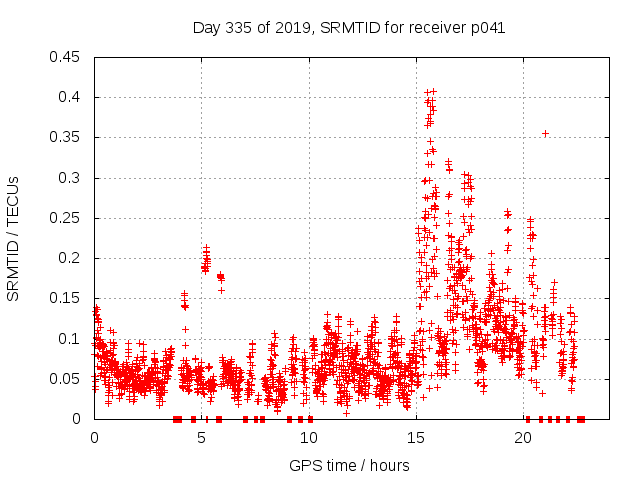 Day 335 of 2019, SRMTID for receiver p041

SRMTID / TECUs

0.45
0.4
0.35
0.3
0.25
0.2
0.15
0.1
0.05
0

0
5
10
15
20

GPS time / hours